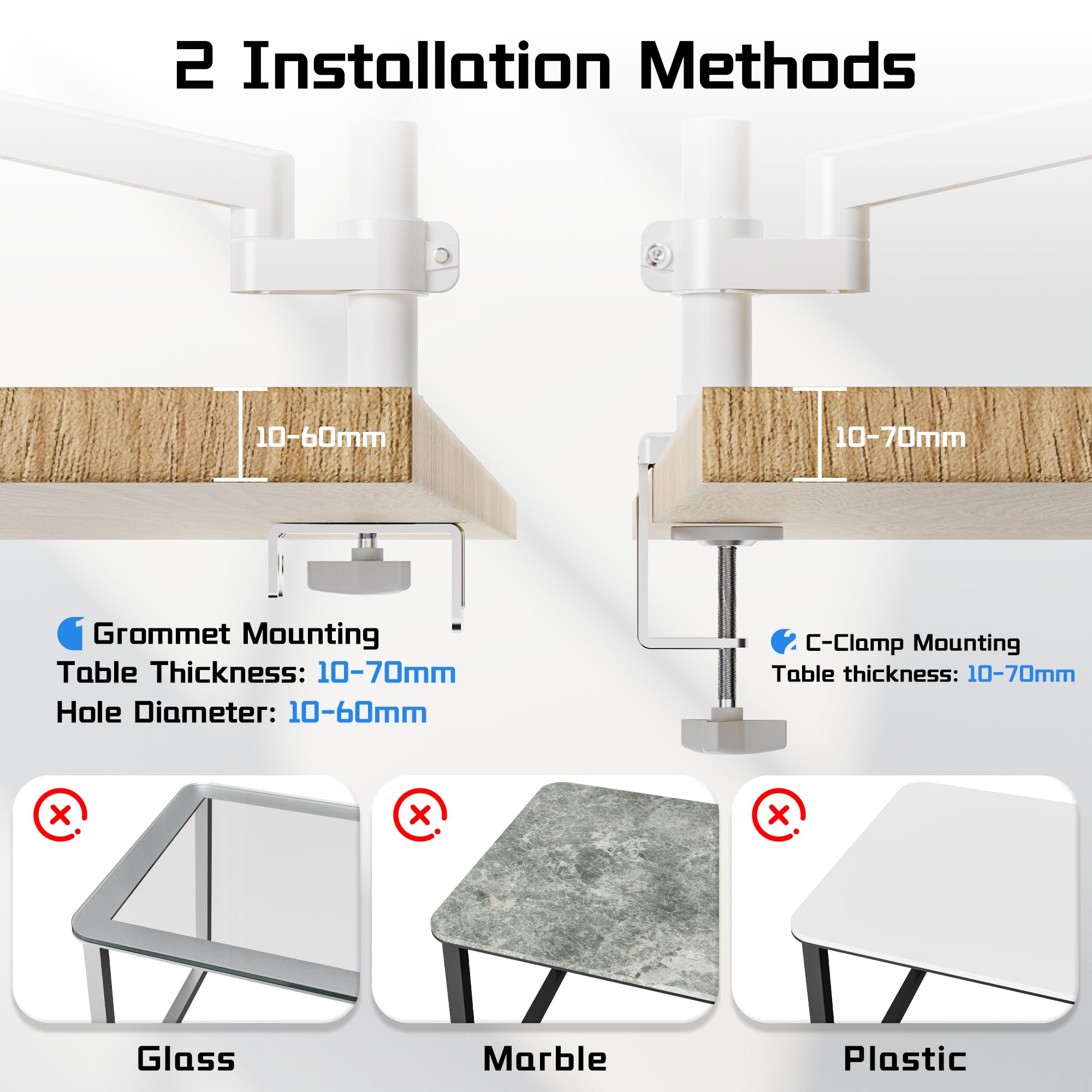 2 Installation Methods

10-60mm

10-70mm

1 Grommet Mounting
Table Thickness: 10-70mm
Hole Diameter: 10-60mm

2 C-Clamp Mounting
Table thickness: 10-70mm

Glass

Marble

Plastic